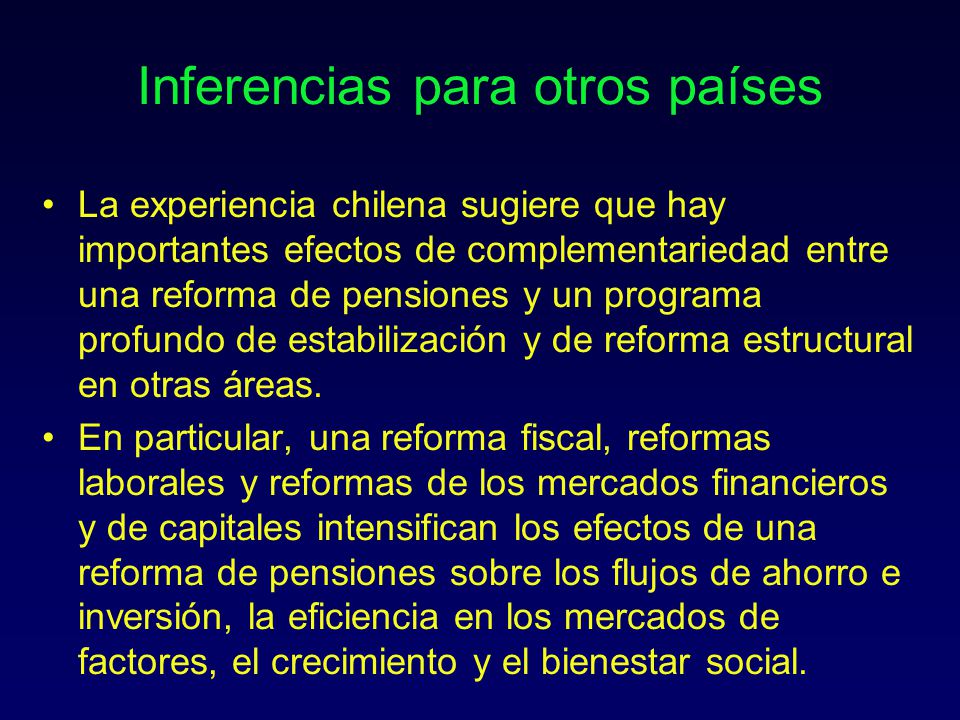 Inferencias para otros países

• La experiencia chilena sugiere que hay importantes efectos de complementariedad entre una reforma de pensiones y un programa profundo de estabilización y de reforma estructural en otras áreas.

• En particular, una reforma fiscal, reformas laborales y reformas de los mercados financieros y de capitales intensifican los efectos de una reforma de pensiones sobre los flujos de ahorro e inversión, la eficiencia en los mercados de factores, el crecimiento y el bienestar social.